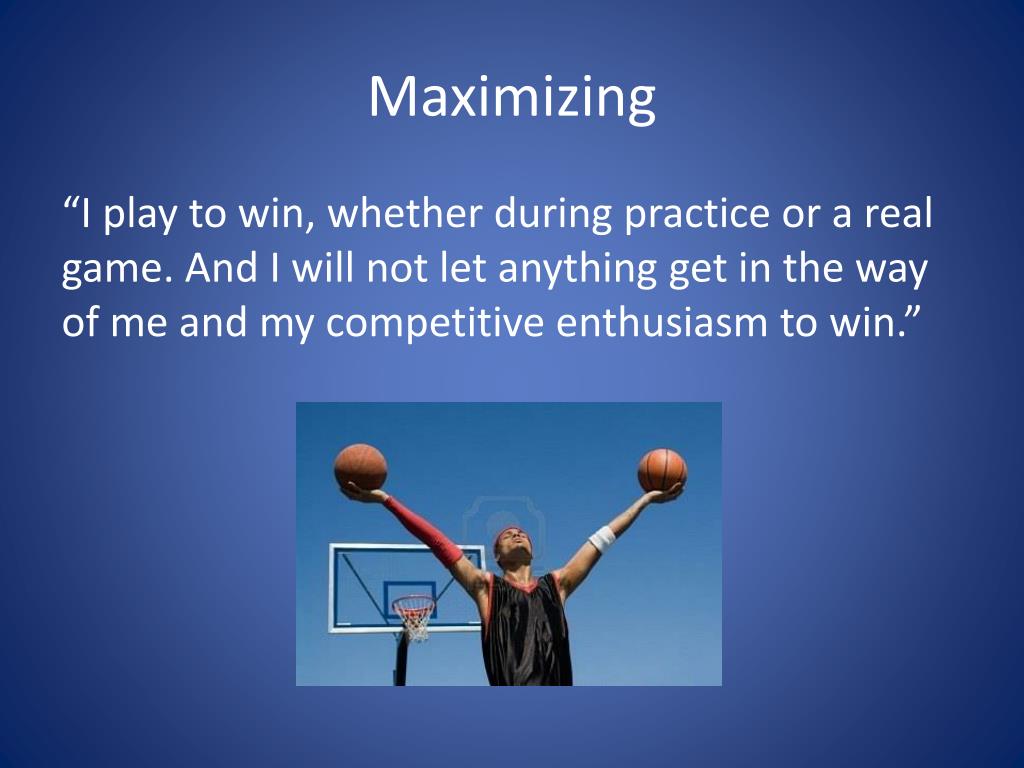 Maximizing

“I play to win, whether during practice or a real game. And I will not let anything get in the way of me and my competitive enthusiasm to win.”